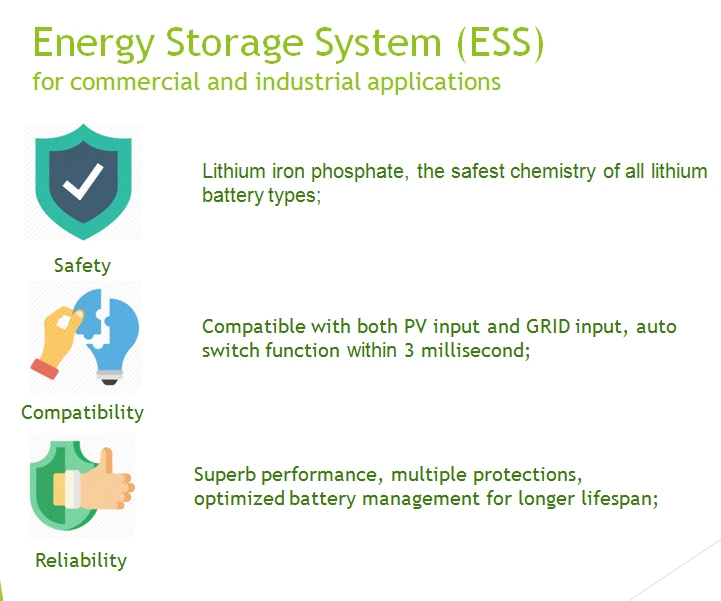 Energy Storage System (ESS)
for commercial and industrial applications

Safety

Lithium iron phosphate, the safest chemistry of all lithium battery types;

Compatibility

Compatible with both PV input and GRID input, auto switch function within 3 millisecond;

Reliability

Superb performance, multiple protections, optimized battery management for longer lifespan;